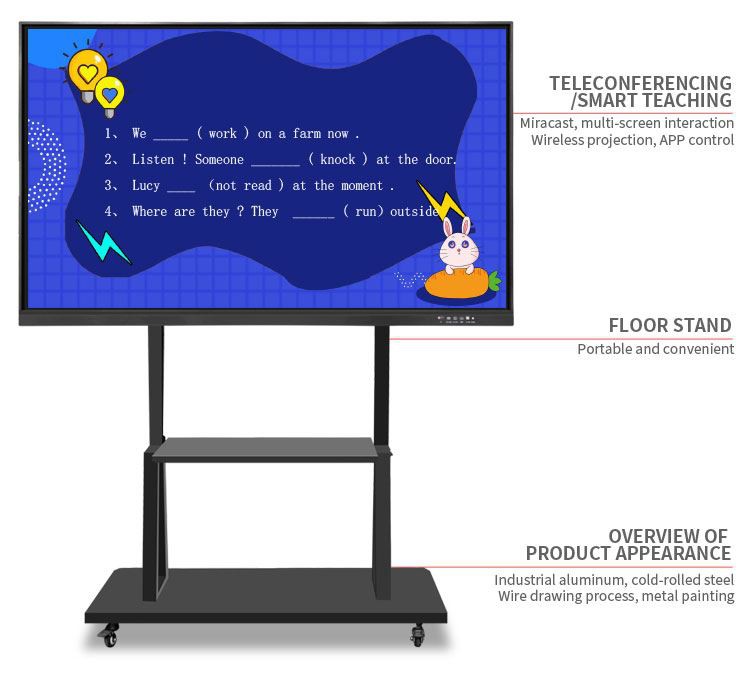 1、 We _____ ( work ) on a farm now .

2、 Listen ! Someone _______ ( knock ) at the door.

3、 Lucy ____ (not read ) at the moment .

4、 Where are they ? They ______ ( run) outside

TELECONFERENCING /SMART TEACHING

Miracast, multi-screen interaction
Wireless projection, APP control

FLOOR STAND

Portable and convenient

OVERVIEW OF PRODUCT APPEARANCE

Industrial aluminum, cold-rolled steel
Wire drawing process, metal painting